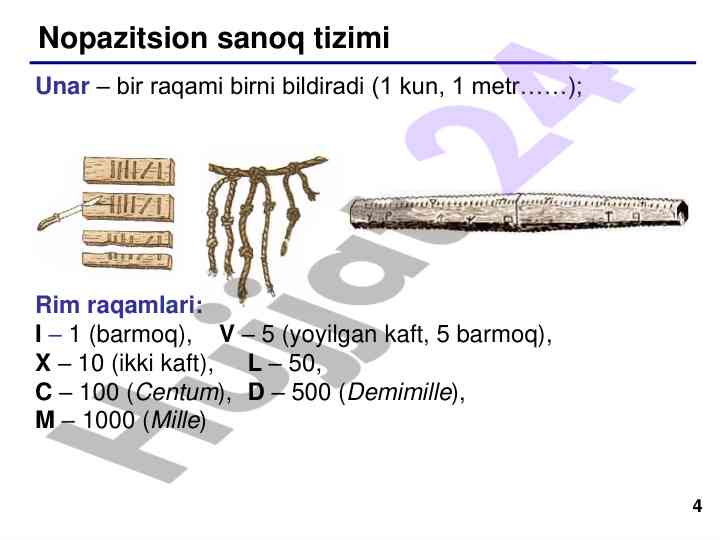 Nopazitsion sanoq tizimi

Unar – bir raqami birni bildiradi (1 kun, 1 metr……);

Rim raqamlari:
I – 1 (barmoq), V – 5 (yoyilgan kaft, 5 barmoq),
X – 10 (ikki kaft), L – 50,
C – 100 (Centum), D – 500 (Demimille),
M – 1000 (Mille)

Hujjat 24

4